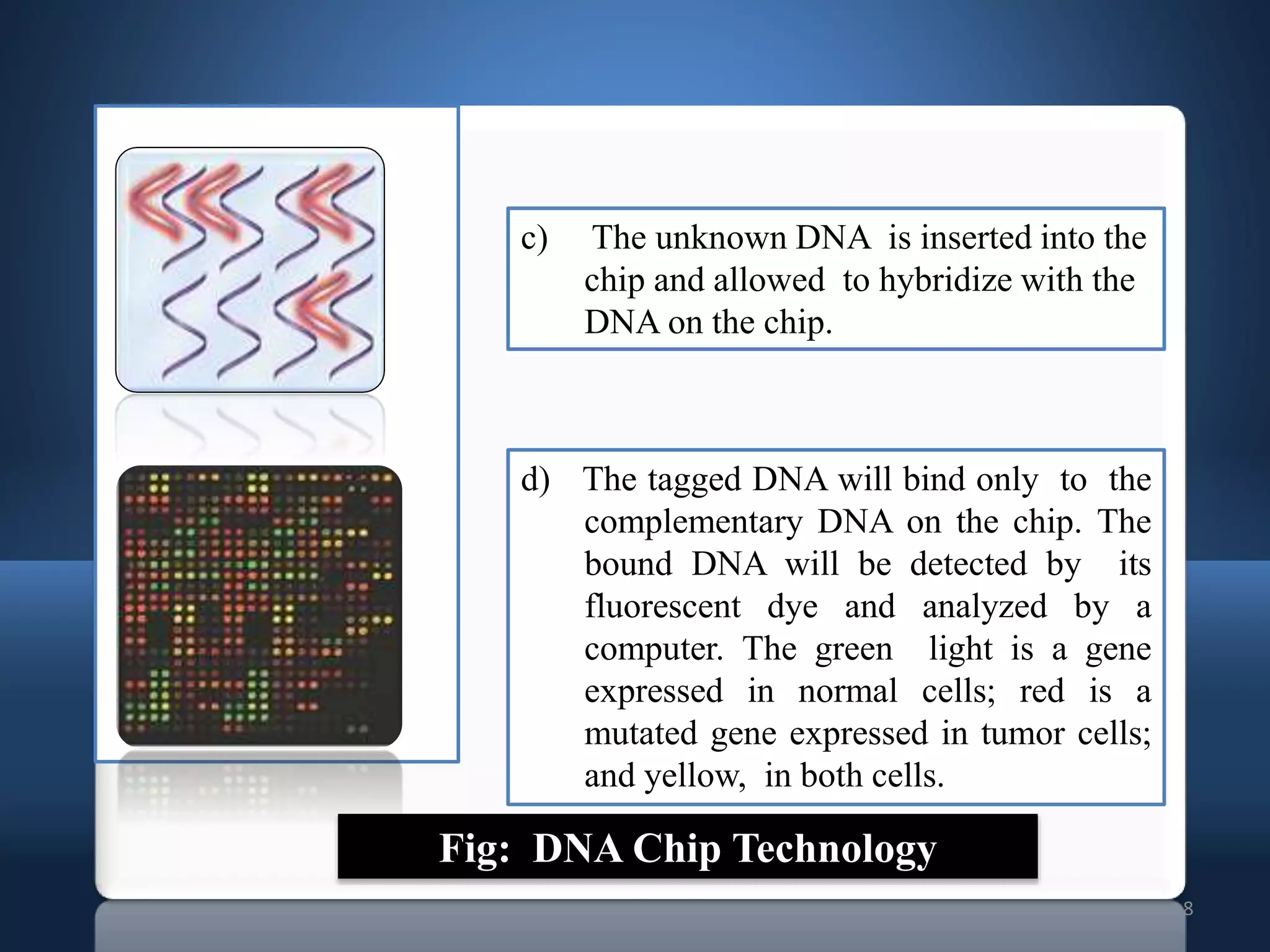 c) The unknown DNA is inserted into the chip and allowed to hybridize with the DNA on the chip.

d) The tagged DNA will bind only to the complementary DNA on the chip. The bound DNA will be detected by its fluorescent dye and analyzed by a computer. The green light is a gene expressed in normal cells; red is a mutated gene expressed in tumor cells; and yellow, in both cells.

Fig: DNA Chip Technology

8